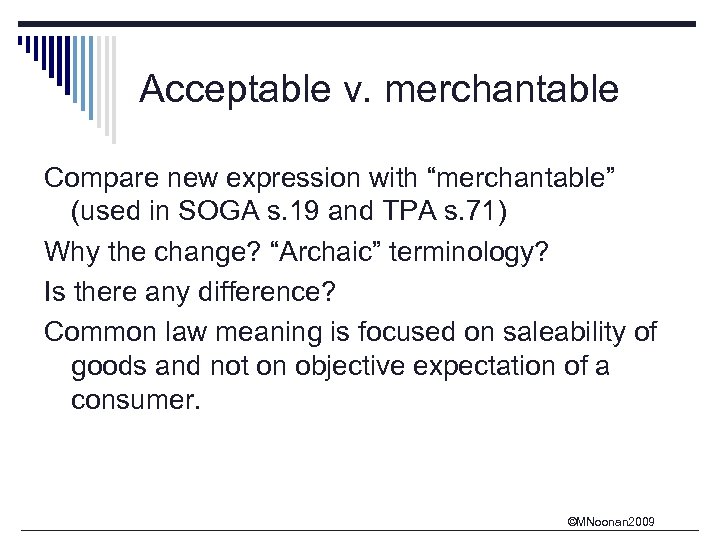 Acceptable v. merchantable

Compare new expression with “merchantable” (used in SOGA s.19 and TPA s.71)

Why the change? “Archaic” terminology?

Is there any difference?

Common law meaning is focused on saleability of goods and not on objective expectation of a consumer.

©MNoonan2009